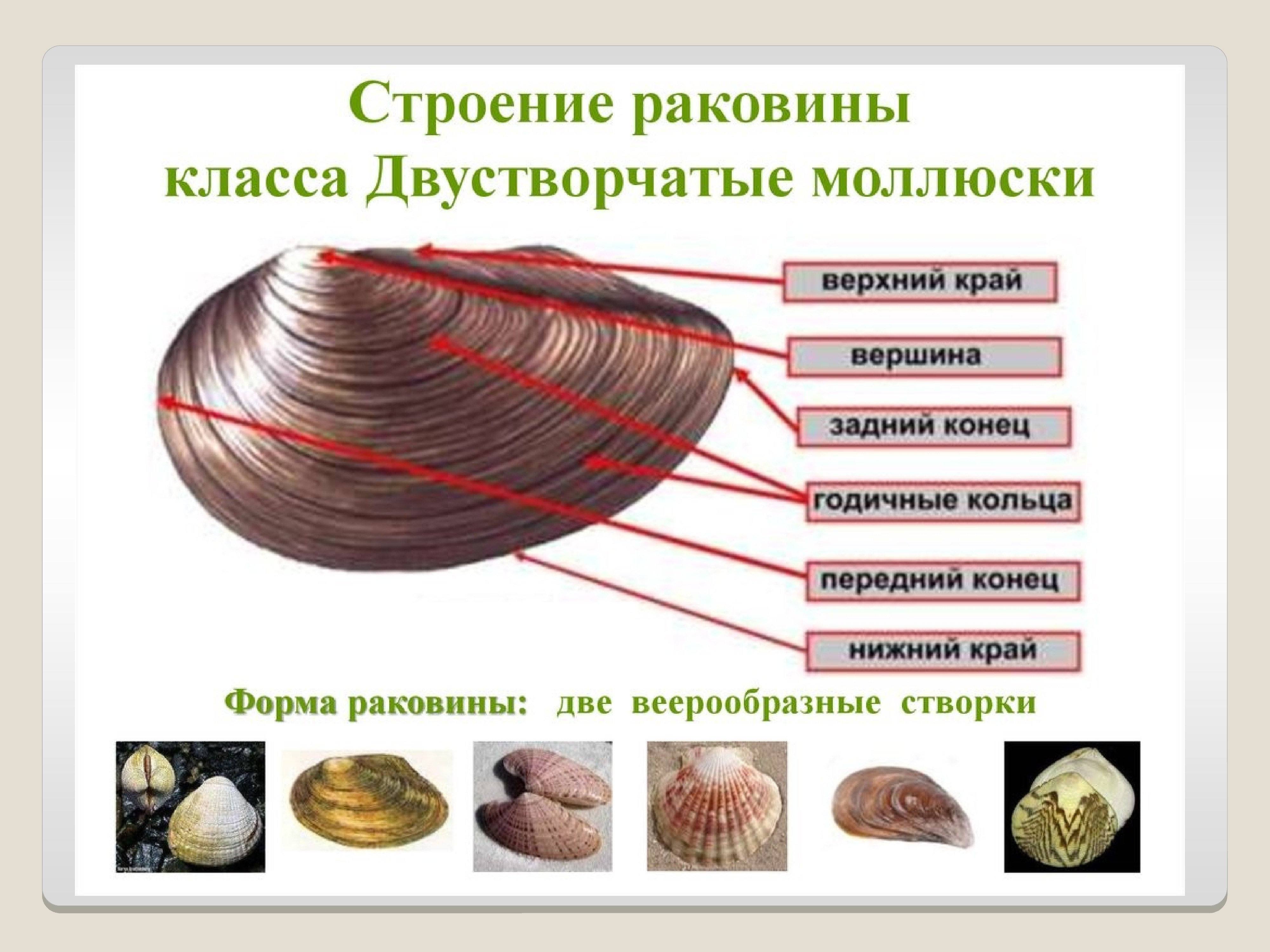 Строение раковины класса Двустворчатые моллюски

верхний край

вершина

задний конец

годичные кольца

передний конец

нижний край

Форма раковины: две веерообразные створки